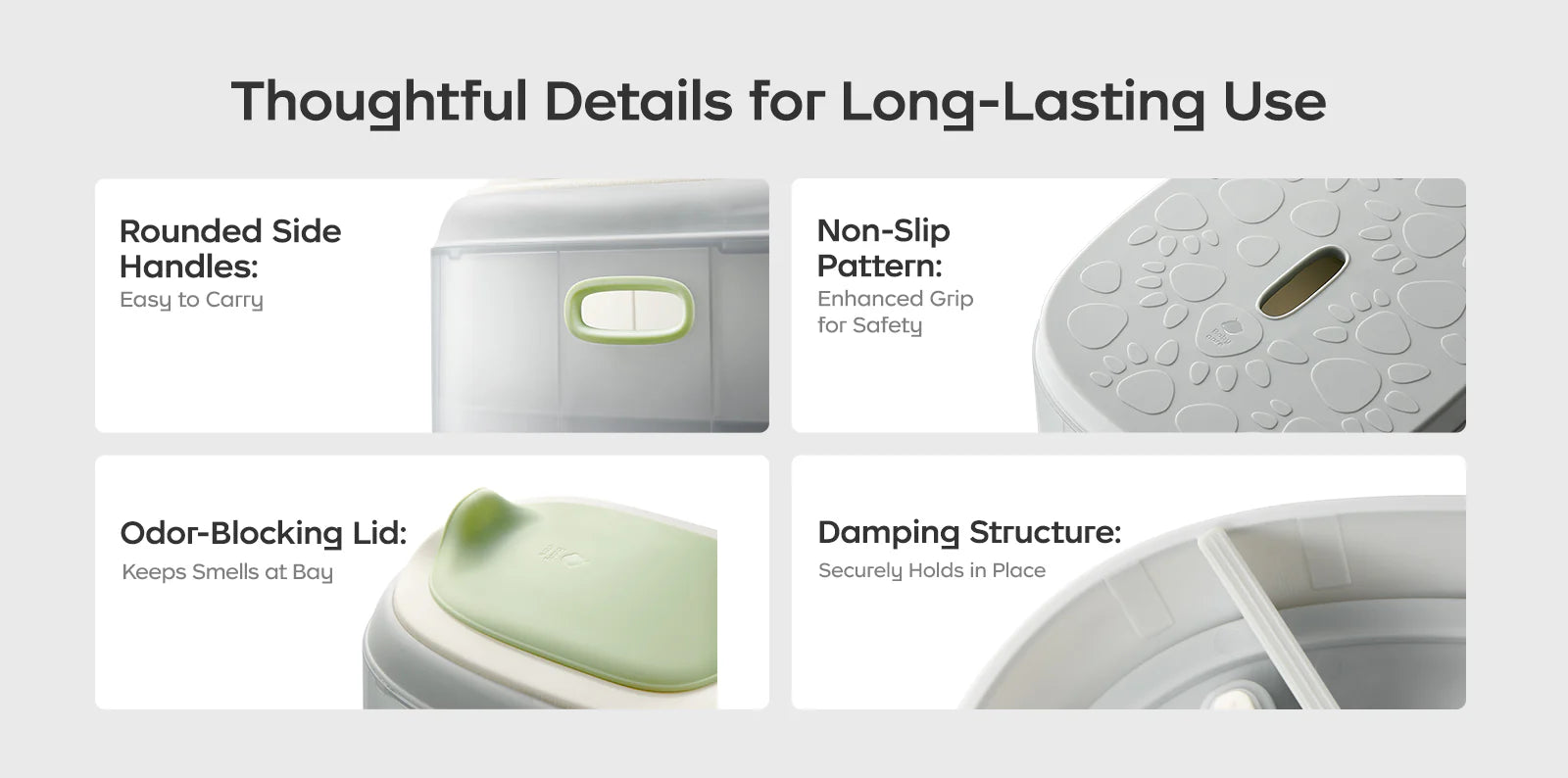 Thoughtful Details for Long-Lasting Use

Rounded Side Handles:
Easy to Carry

Non-Slip Pattern:
Enhanced Grip for Safety

Odor-Blocking Lid:
Keeps Smells at Bay

Damping Structure:
Securely Holds in Place